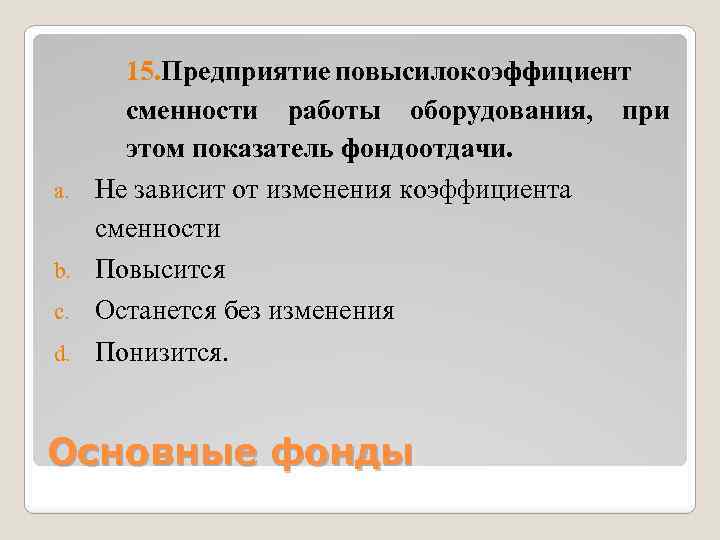 15.Предприятие повысилокоэффициент сменности работы оборудования, при этом показатель фондоотдачи.

a. Не зависит от изменения коэффициента сменности
b. Повысится
c. Останется без изменения
d. Понизится.

Основные фонды